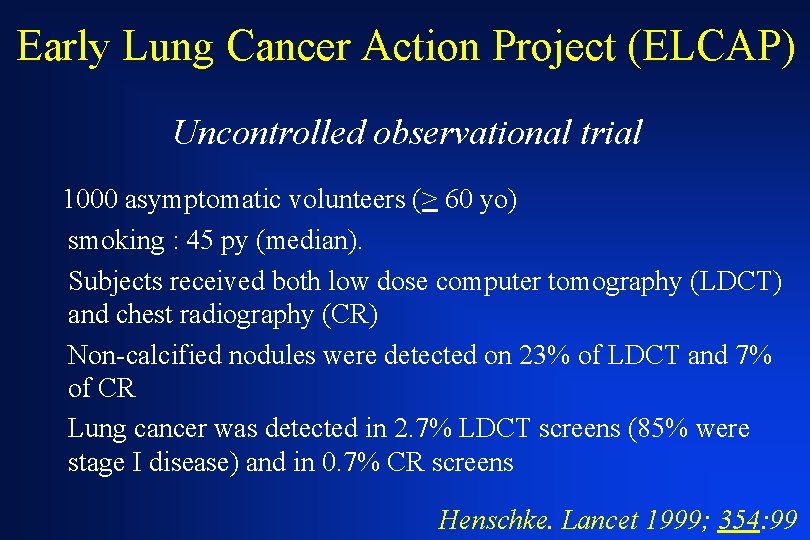 Early Lung Cancer Action Project (ELCAP)

Uncontrolled observational trial

1000 asymptomatic volunteers ($\geq$ 60 yo)

smoking : 45 py (median).

Subjects received both low dose computer tomography (LDCT) and chest radiography (CR)

Non-calcified nodules were detected on 23% of LDCT and 7% of CR

Lung cancer was detected in 2.7% LDCT screens (85% were stage I disease) and in 0.7% CR screens

Henschke. Lancet 1999; 354:99